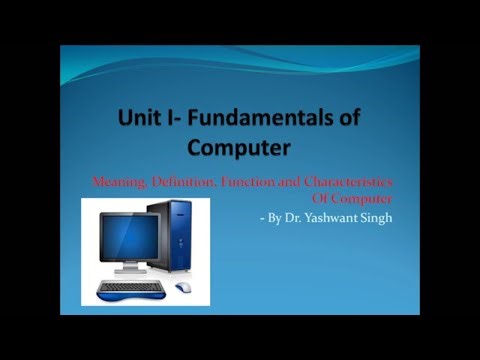 Unit I- Fundamentals of Computer

Meaning, Definition, Function and Characteristics Of Computer

- By Dr. Yashwant Singh